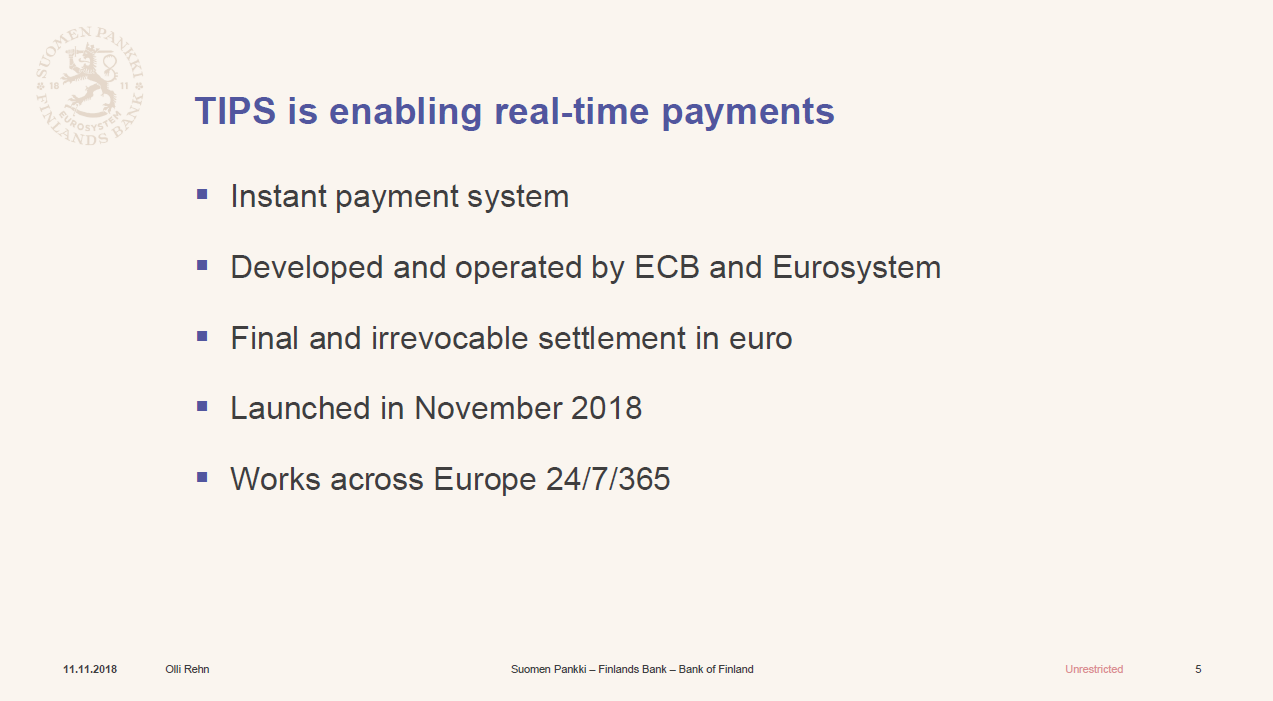 SUOMEN PANKKI
18 11
EUROSYSTEM
FINLANDS BANK

TIPS is enabling real-time payments

▪ Instant payment system

▪ Developed and operated by ECB and Eurosystem

▪ Final and irrevocable settlement in euro

▪ Launched in November 2018

▪ Works across Europe 24/7/365

11.11.2018 Olli Rehn Suomen Pankki – Finlands Bank – Bank of Finland Unrestricted 5